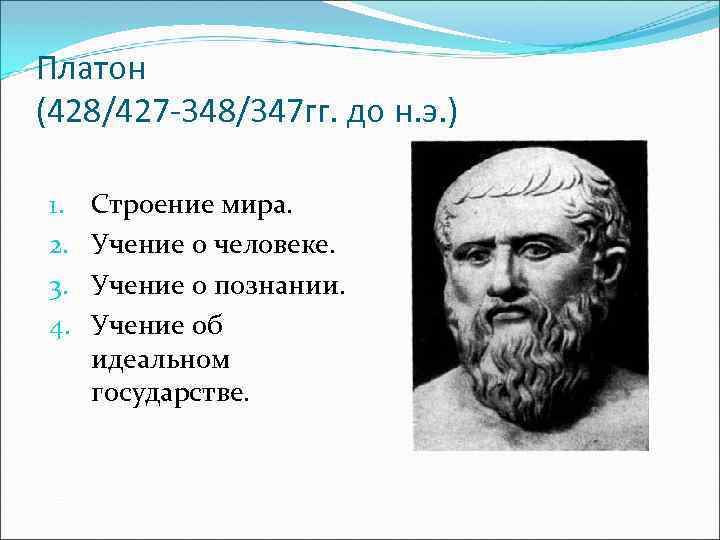 Платон
(428/427-348/347гг. до н.э.)

1. Строение мира.
2. Учение о человеке.
3. Учение о познании.
4. Учение об идеальном государстве.